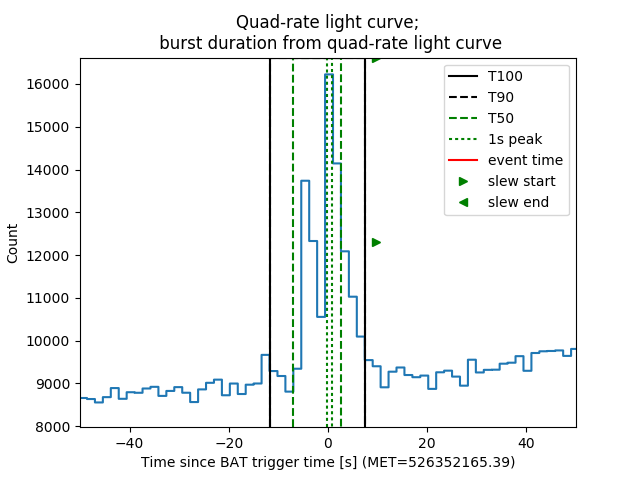 Quad-rate light curve;
burst duration from quad-rate light curve

T100
T90
T50
1s peak
event time
slew start
slew end

Count

16000
15000
14000
13000
12000
11000
10000
9000
8000

−40
−20
0
20
40

Time since BAT trigger time [s] (MET=526352165.39)